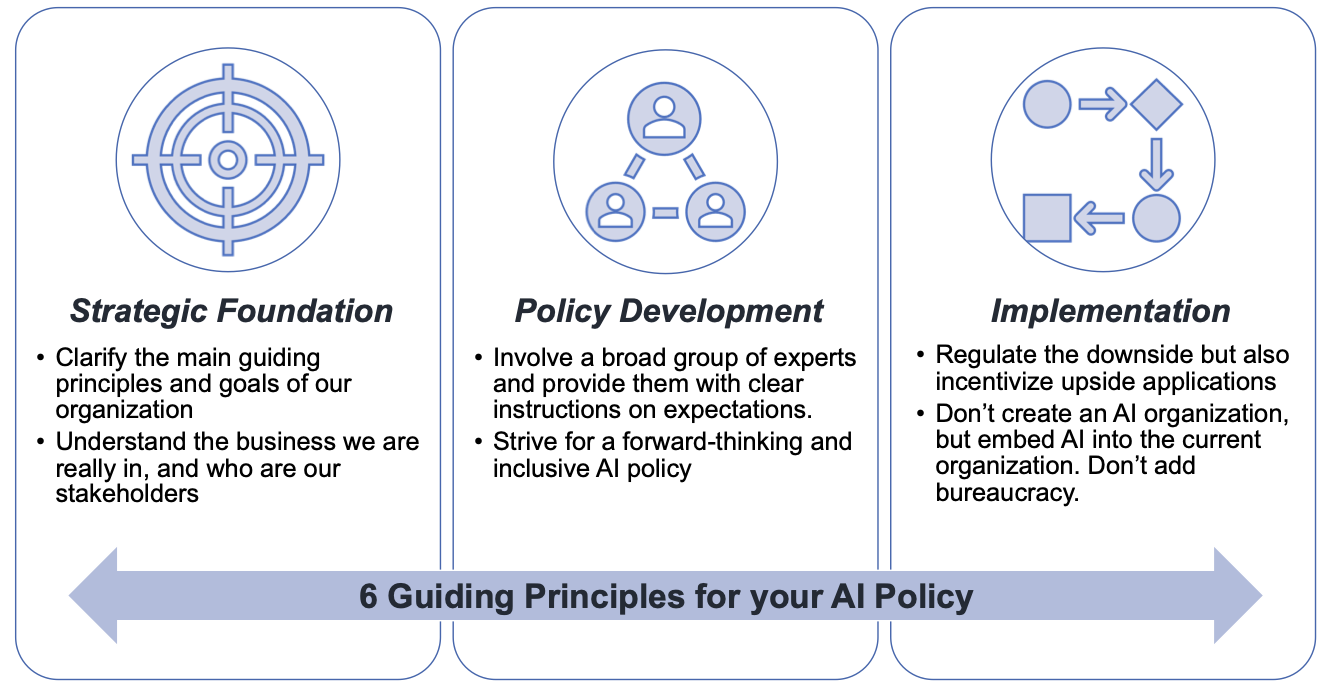 Strategic Foundation

• Clarify the main guiding principles and goals of our organization
• Understand the business we are really in, and who are our stakeholders

Policy Development

• Involve a broad group of experts and provide them with clear instructions on expectations.
• Strive for a forward-thinking and inclusive AI policy

Implementation

• Regulate the downside but also incentivize upside applications
• Don't create an AI organization, but embed AI into the current organization. Don't add bureaucracy.

6 Guiding Principles for your AI Policy